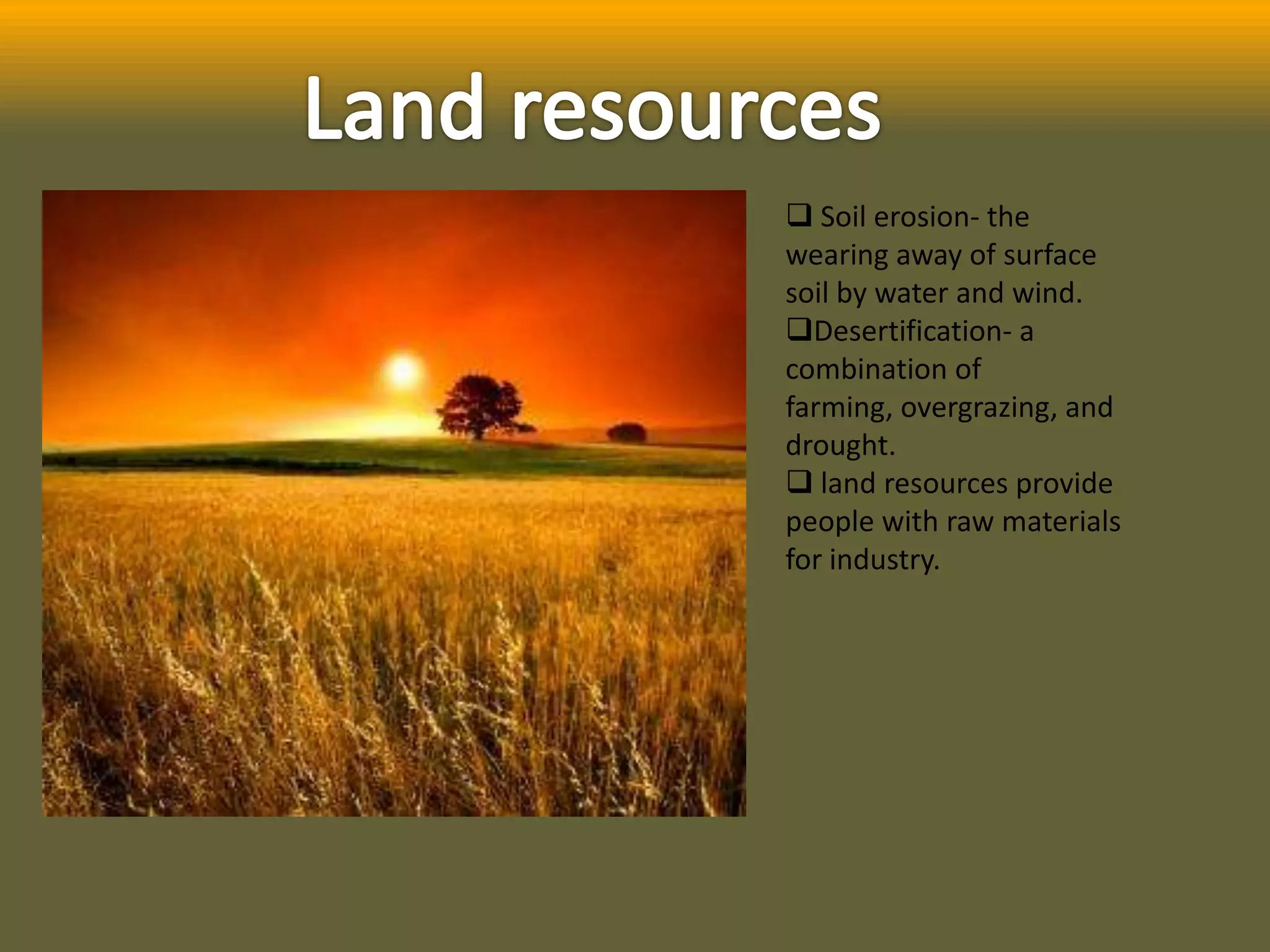 Land resources

❑ Soil erosion- the wearing away of surface soil by water and wind.

❑Desertification- a combination of farming, overgrazing, and drought.

❑ land resources provide people with raw materials for industry.